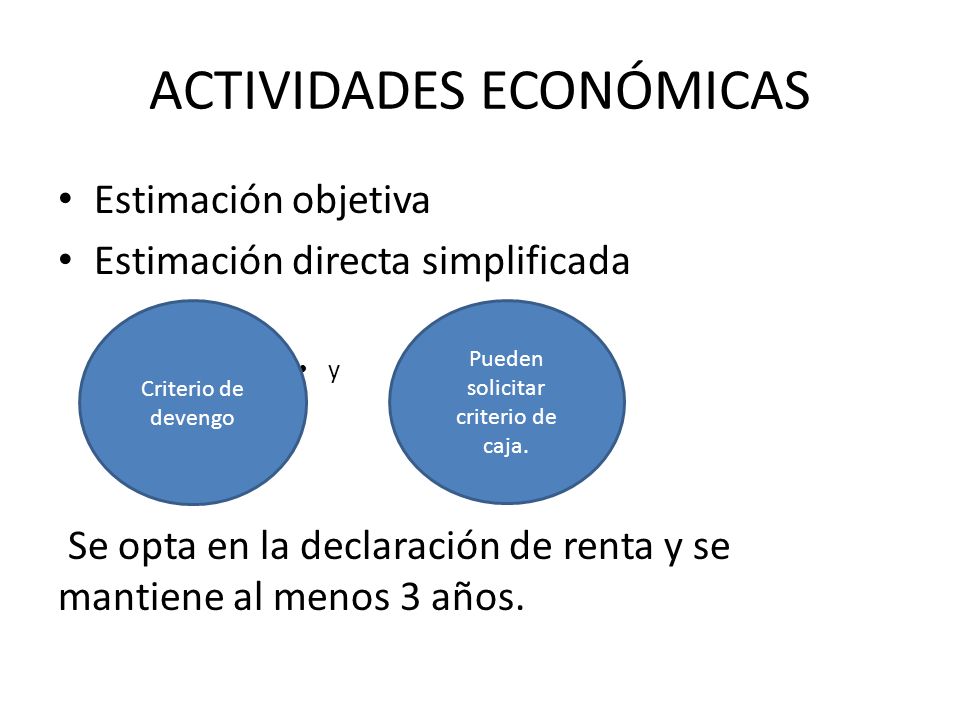 ACTIVIDADES ECONÓMICAS

• Estimación objetiva
• Estimación directa simplificada

Criterio de devengo

• y

Pueden solicitar criterio de caja.

Se opta en la declaración de renta y se mantiene al menos 3 años.